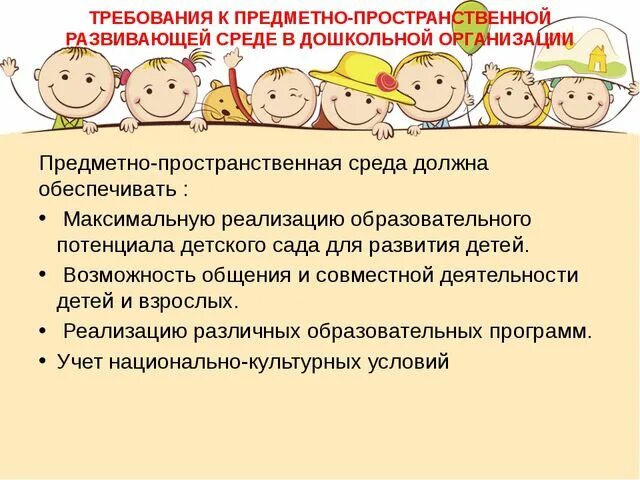 ТРЕБОВАНИЯ К ПРЕДМЕТНО-ПРОСТРАНСТВЕННОЙ РАЗВИВАЮЩЕЙ СРЕДЕ В ДОШКОЛЬНОЙ ОРГАНИЗАЦИИ

Предметно-пространственная среда должна обеспечивать :

• Максимальную реализацию образовательного потенциала детского сада для развития детей.
• Возможность общения и совместной деятельности детей и взрослых.
• Реализацию различных образовательных программ.
• Учет национально-культурных условий